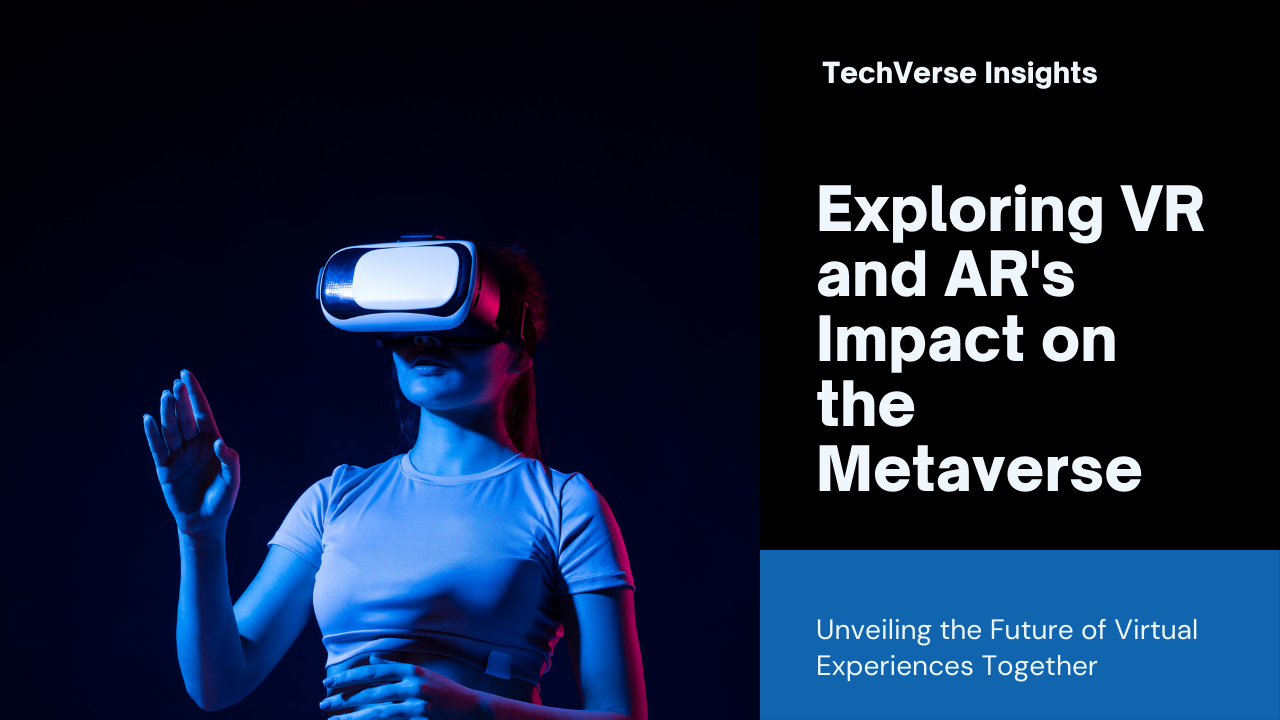 TechVerse Insights

Exploring VR and AR's Impact on the Metaverse

Unveiling the Future of Virtual Experiences Together